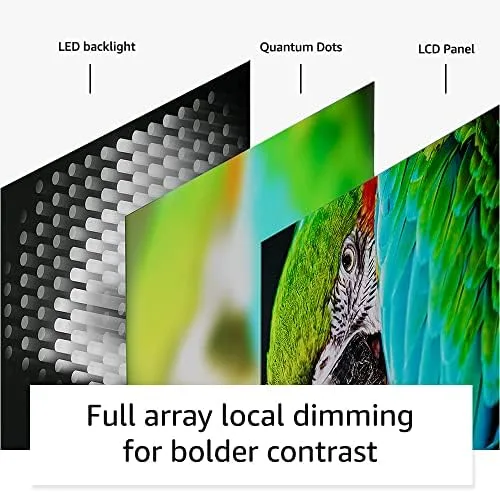 LED backlight

Quantum Dots

LCD Panel

Full array local dimming for bolder contrast